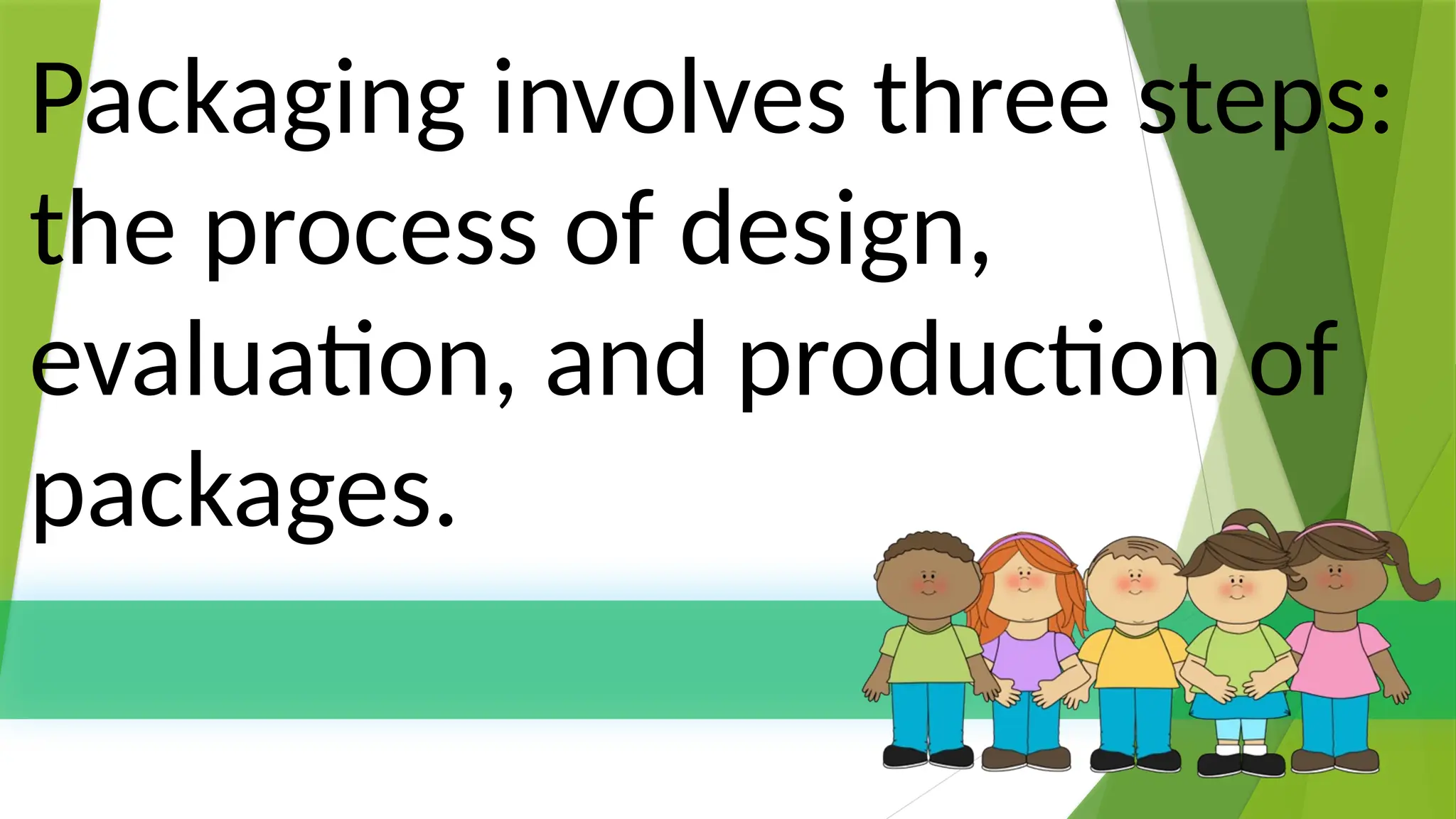 Packaging involves three steps: the process of design, evaluation, and production of packages.